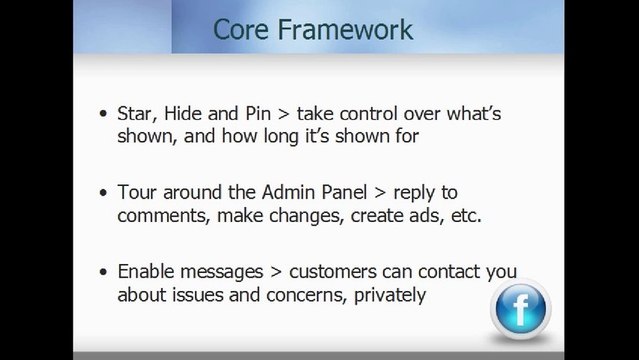 Core Framework

• Star, Hide and Pin > take control over what's shown, and how long it's shown for

• Tour around the Admin Panel > reply to comments, make changes, create ads, etc.

• Enable messages > customers can contact you about issues and concerns, privately

f